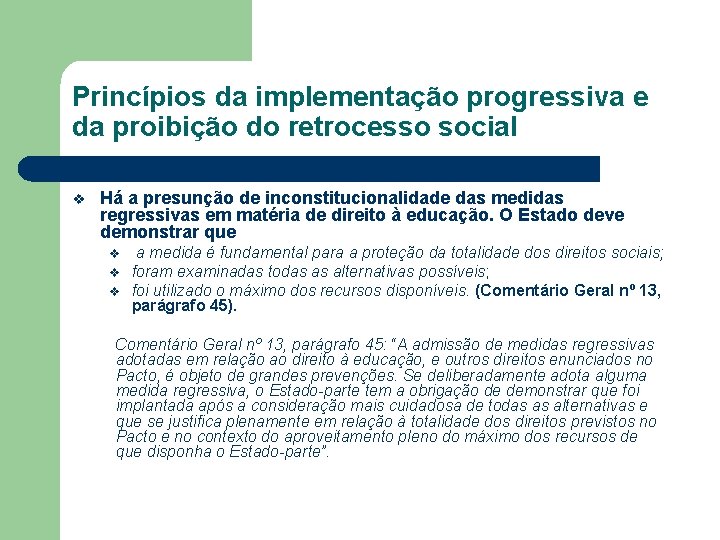 Princípios da implementação progressiva e da proibição do retrocesso social

❖ Há a presunção de inconstitucionalidade das medidas regressivas em matéria de direito à educação. O Estado deve demonstrar que

❖ a medida é fundamental para a proteção da totalidade dos direitos sociais;

❖ foram examinadas todas as alternativas possíveis;

❖ foi utilizado o máximo dos recursos disponíveis. (Comentário Geral nº 13, parágrafo 45).

Comentário Geral nº 13, parágrafo 45: "A admissão de medidas regressivas adotadas em relação ao direito à educação, e outros direitos enunciados no Pacto, é objeto de grandes prevenções. Se deliberadamente adota alguma medida regressiva, o Estado-parte tem a obrigação de demonstrar que foi implantada após a consideração mais cuidadosa de todas as alternativas e que se justifica plenamente em relação à totalidade dos direitos previstos no Pacto e no contexto do aproveitamento pleno do máximo dos recursos de que disponha o Estado-parte".